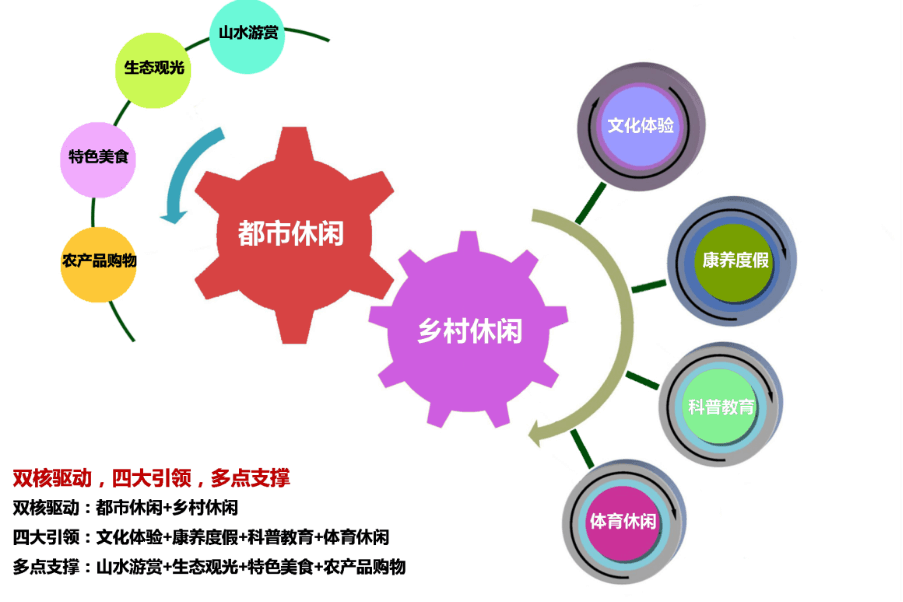 山水游赏

生态观光

特色美食

农产品购物

都市休闲

乡村休闲

文化体验

康养度假

科普教育

体育休闲

双核驱动，四大引领，多点支撑

双核驱动：都市休闲+乡村休闲

四大引领：文化体验+康养度假+科普教育+体育休闲

多点支撑：山水游赏+生态观光+特色美食+农产品购物